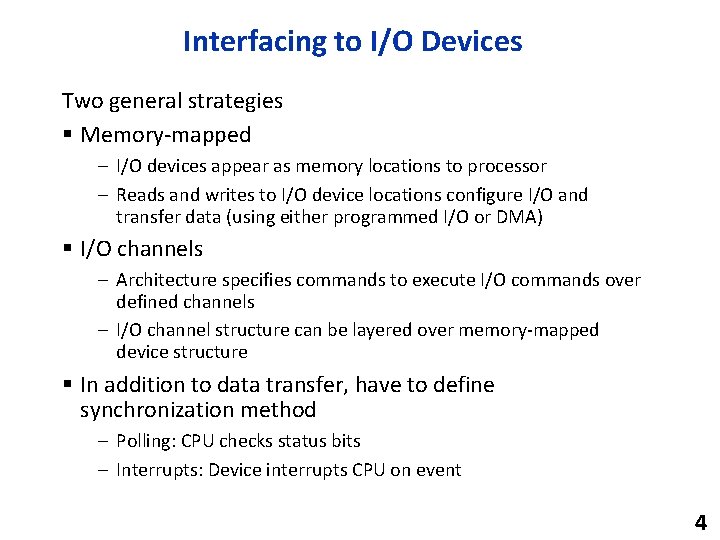 Interfacing to I/O Devices

Two general strategies

▪ Memory-mapped
– I/O devices appear as memory locations to processor
– Reads and writes to I/O device locations configure I/O and transfer data (using either programmed I/O or DMA)

▪ I/O channels
– Architecture specifies commands to execute I/O commands over defined channels
– I/O channel structure can be layered over memory-mapped device structure

▪ In addition to data transfer, have to define synchronization method
– Polling: CPU checks status bits
– Interrupts: Device interrupts CPU on event

4